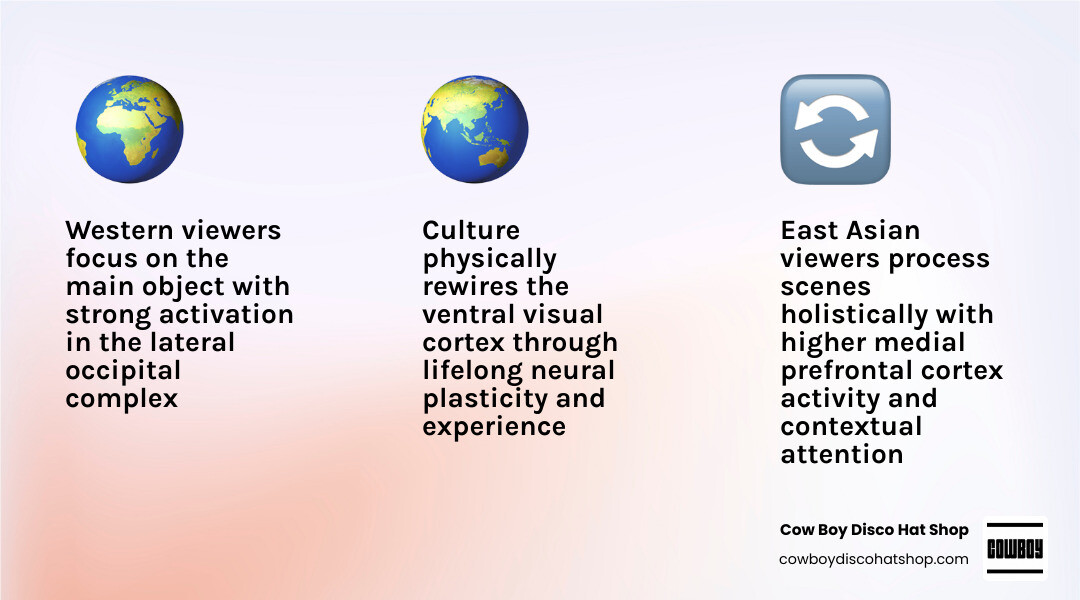 Western viewers focus on the main object with strong activation in the lateral occipital complex

Culture physically rewires the ventral visual cortex through lifelong neural plasticity and experience

East Asian viewers process scenes holistically with higher medial prefrontal cortex activity and contextual attention

Cow Boy Disco Hat Shop
cowboydiscohatshop.com

COWBOY